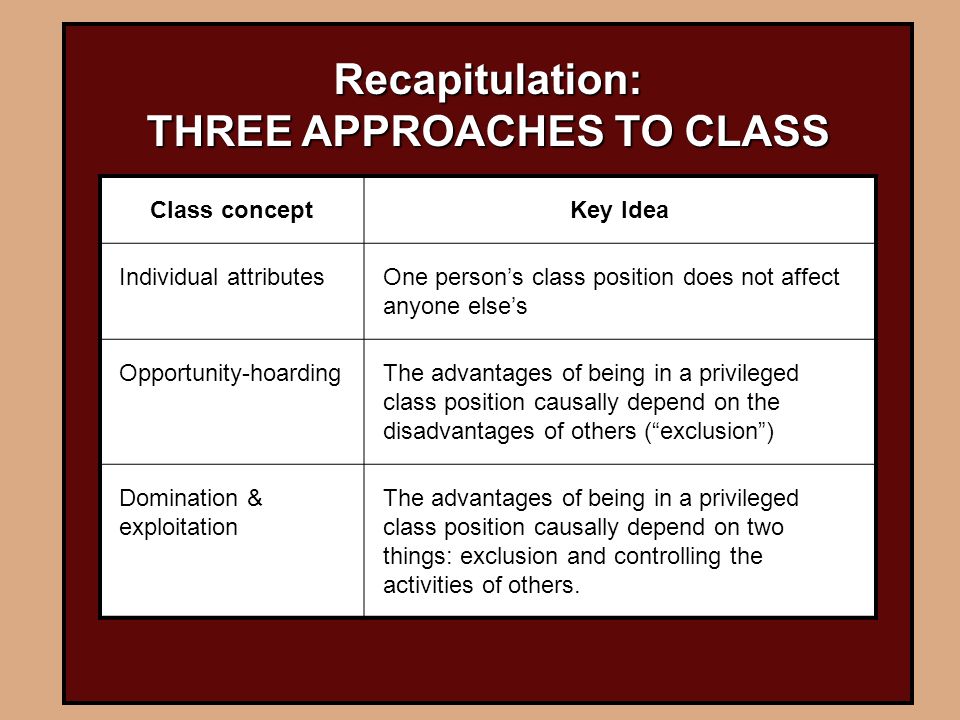 Recapitulation:
THREE APPROACHES TO CLASS

| Class concept | Key Idea |
|---|---|
| Individual attributes | One person’s class position does not affect anyone else’s |
| Opportunity-hoarding | The advantages of being in a privileged class position causally depend on the disadvantages of others (“exclusion”) |
| Domination & exploitation | The advantages of being in a privileged class position causally depend on two things: exclusion and controlling the activities of others. |